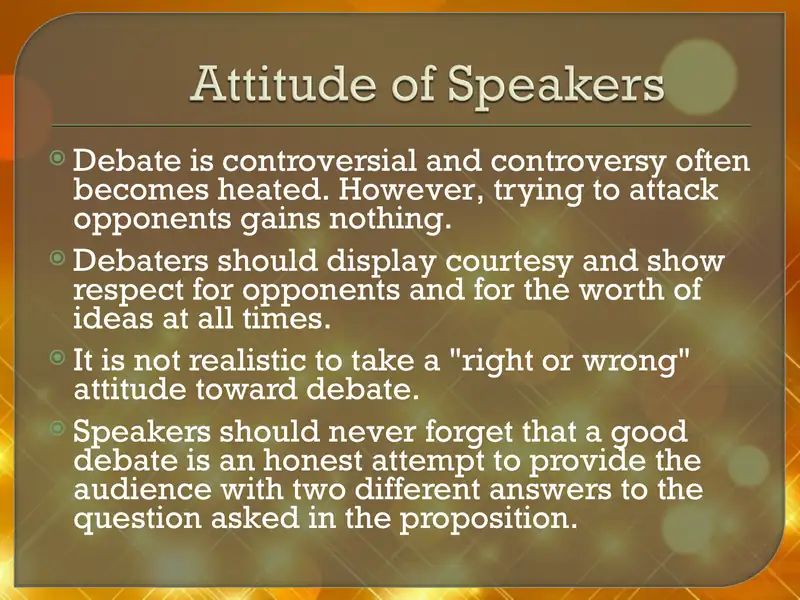 Attitude of Speakers

Debate is controversial and controversy often becomes heated. However, trying to attack opponents gains nothing.

Debaters should display courtesy and show respect for opponents and for the worth of ideas at all times.

It is not realistic to take a "right or wrong" attitude toward debate.

Speakers should never forget that a good debate is an honest attempt to provide the audience with two different answers to the question asked in the proposition.